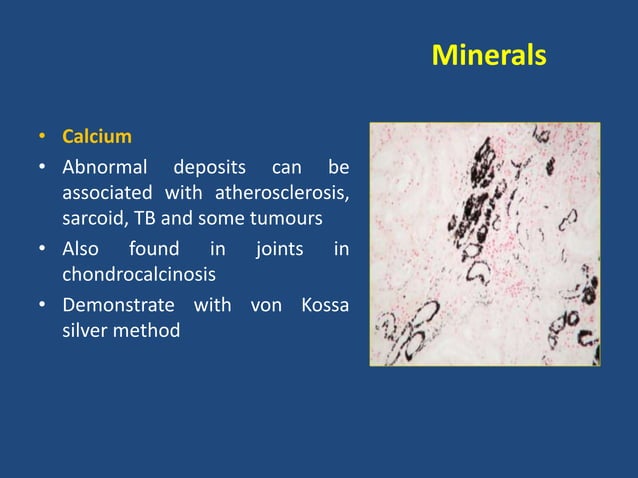 Minerals

• Calcium
• Abnormal deposits can be associated with atherosclerosis, sarcoid, TB and some tumours
• Also found in joints in chondrocalcinosis
• Demonstrate with von Kossa silver method